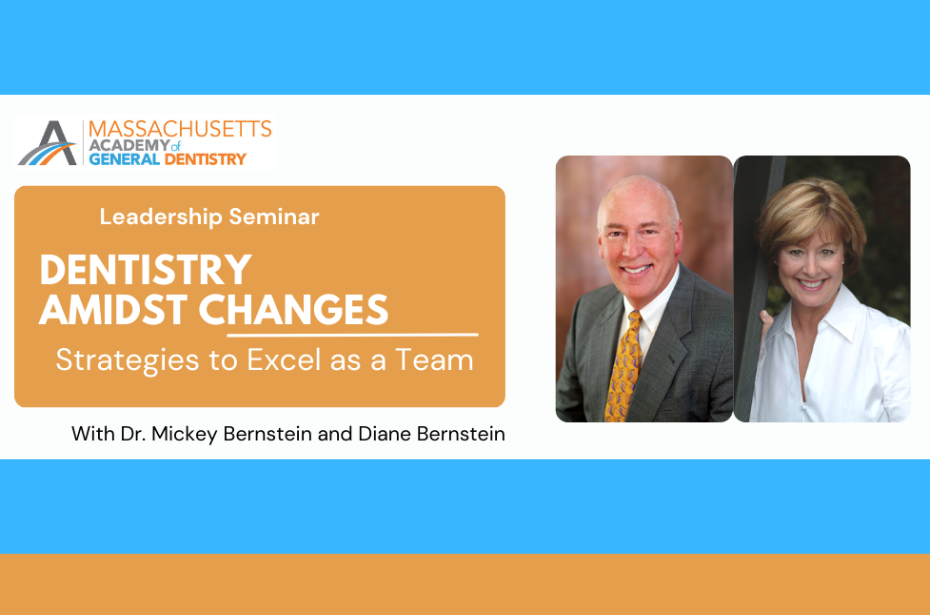 MASSACHUSETTS
ACADEMY of
GENERAL DENTISTRY

Leadership Seminar

DENTISTRY
AMIDST CHANGES

Strategies to Excel as a Team

With Dr. Mickey Bernstein and Diane Bernstein